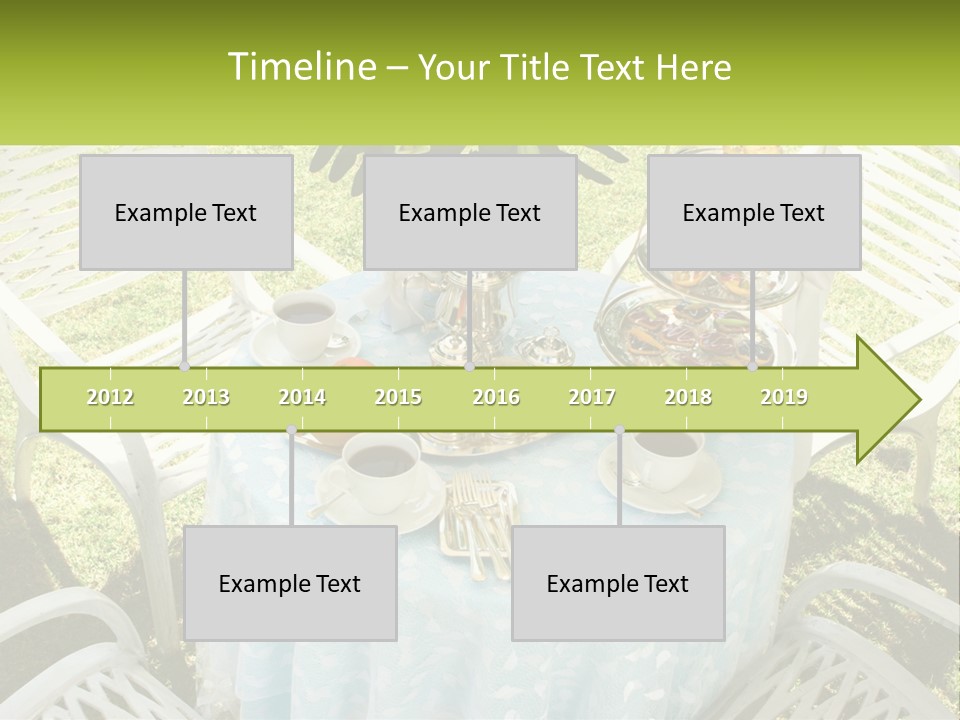 Timeline – Your Title Text Here

Example Text

Example Text

Example Text

2012
2013
2014
2015
2016
2017
2018
2019

Example Text

Example Text